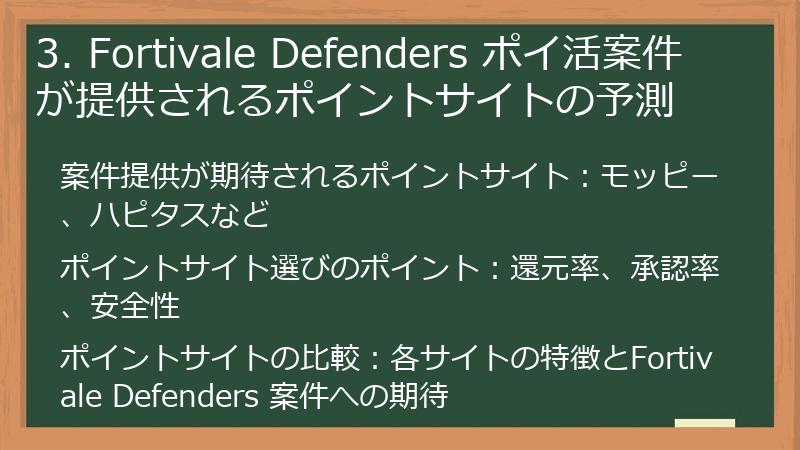 3. Fortivale Defenders ポイ活案件が提供されるポイントサイトの予測

案件提供が期待されるポイントサイト：モッピー、ハピタスなど

ポイントサイト選びのポイント：還元率、承認率、安全性

ポイントサイトの比較：各サイトの特徴とFortivale Defenders 案件への期待